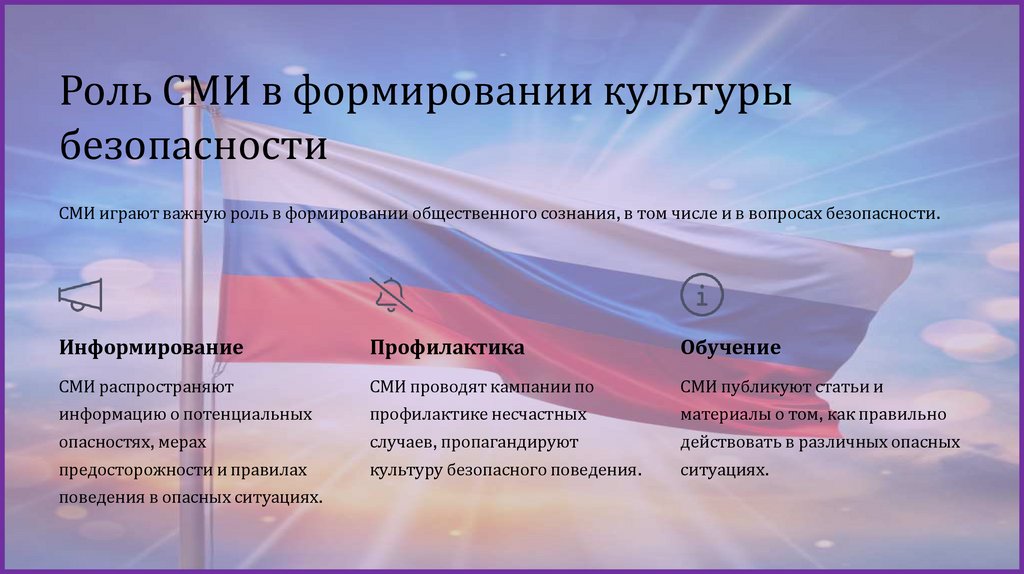 Роль СМИ в формировании культуры безопасности

СМИ играют важную роль в формировании общественного сознания, в том числе и в вопросах безопасности.

Информирование

СМИ распространяют информацию о потенциальных опасностях, мерах предосторожности и правилах поведения в опасных ситуациях.

Профилактика

СМИ проводят кампании по профилактике несчастных случаев, пропагандируют культуру безопасного поведения.

Обучение

СМИ публикуют статьи и материалы о том, как правильно действовать в различных опасных ситуациях.